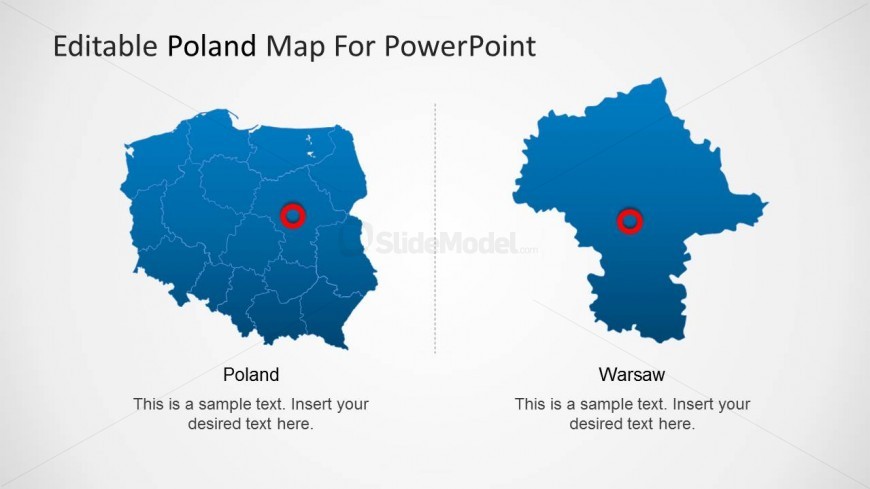 Editable Poland Map For PowerPoint

SlideModel.com

Poland

This is a sample text. Insert your desired text here.

Warsaw

This is a sample text. Insert your desired text here.